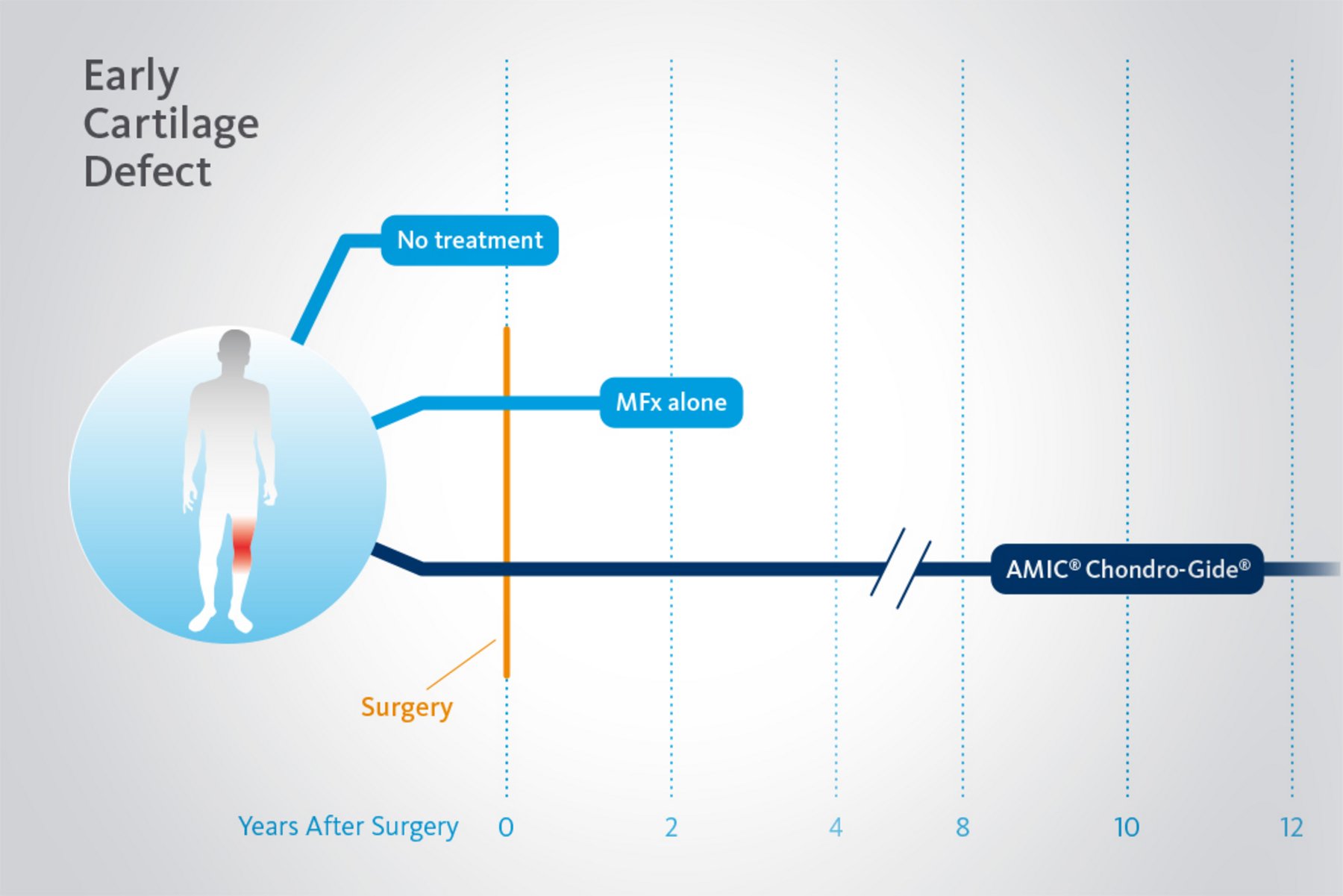 Early Cartilage Defect

No treatment

MFx alone

AMIC® Chondro-Gide®

Surgery

Years After Surgery 0 2 4 8 10 12